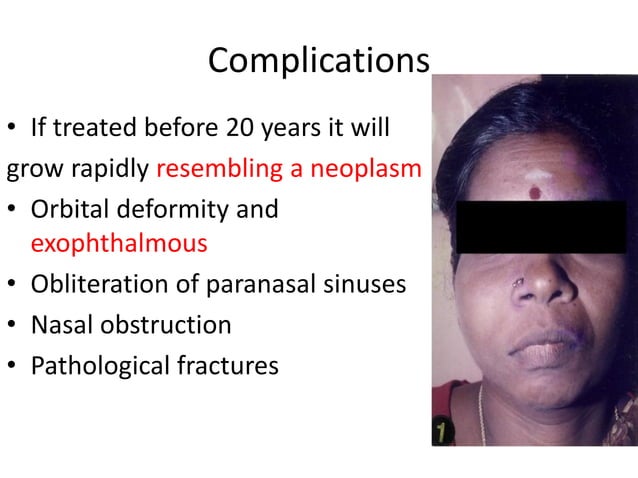 Complications

• If treated before 20 years it will grow rapidly resembling a neoplasm
• Orbital deformity and exophthalmous
• Obliteration of paranasal sinuses
• Nasal obstruction
• Pathological fractures

1